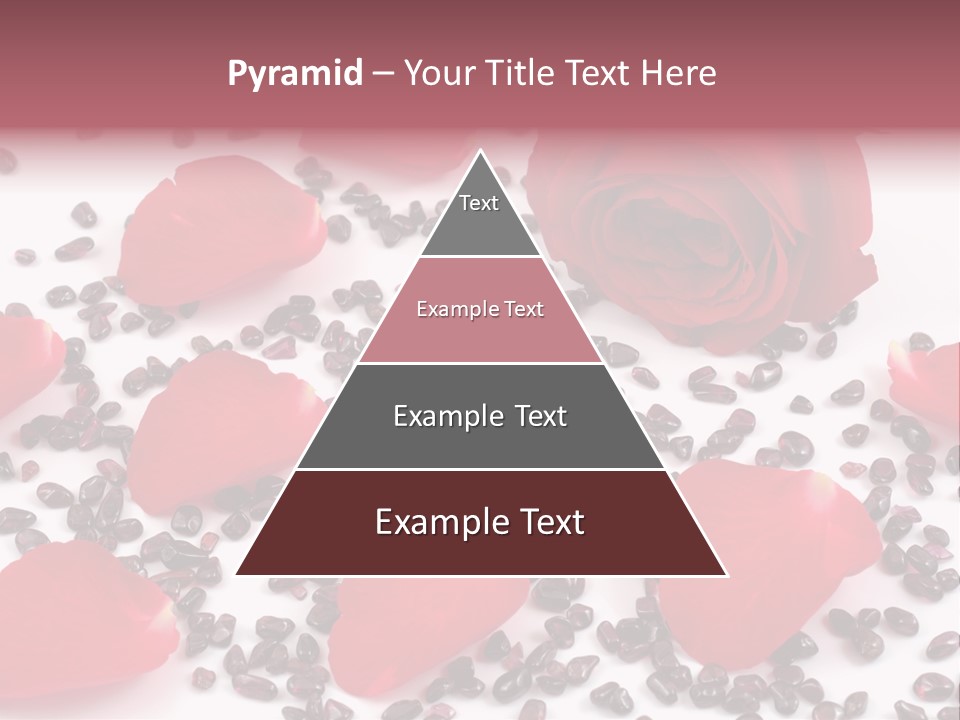 Pyramid – Your Title Text Here

Text

Example Text

Example Text

Example Text